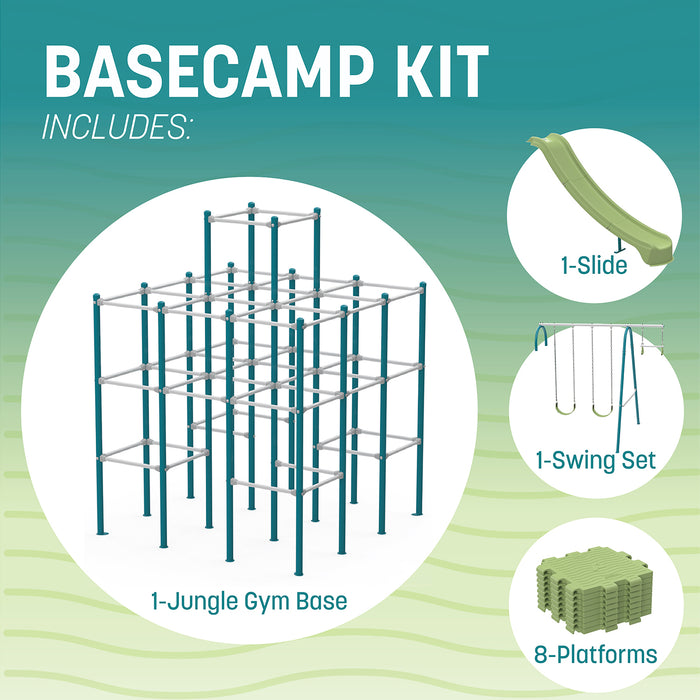 BASECAMP KIT
INCLUDES:

1-Jungle Gym Base

1-Slide

1-Swing Set

8-Platforms